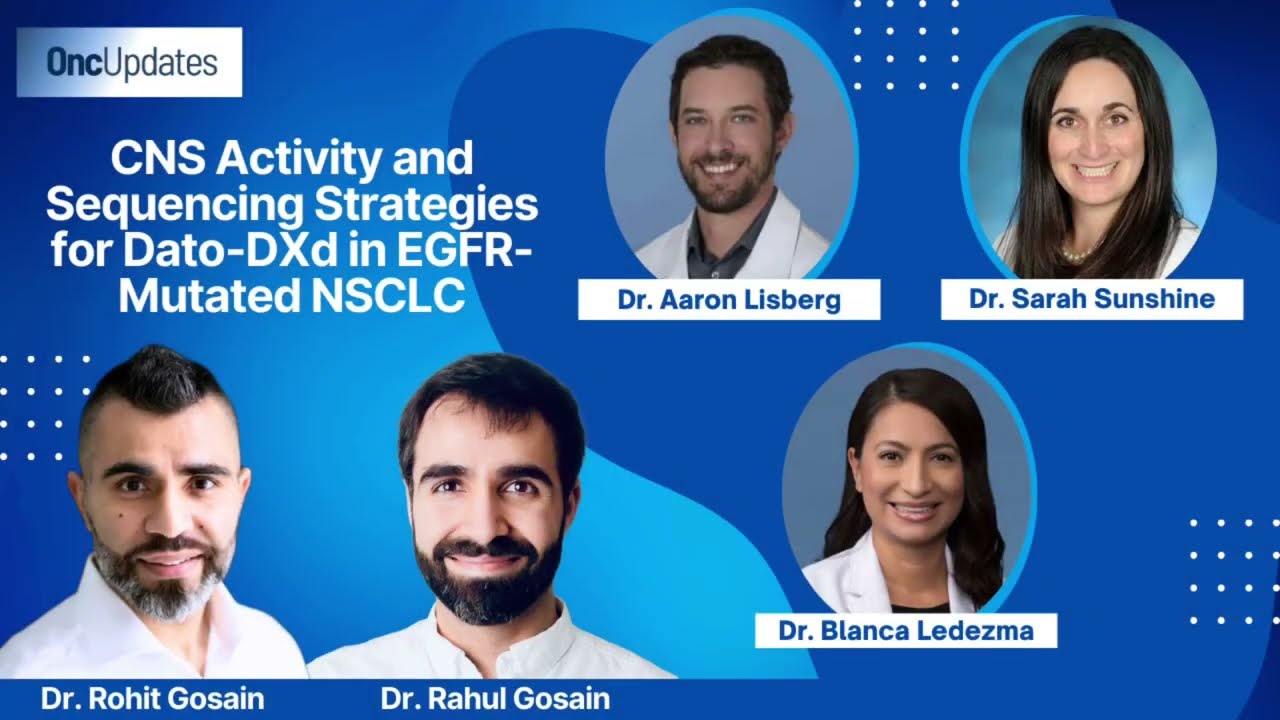 OncUpdates

CNS Activity and Sequencing Strategies for Dato-DXd in EGFR-Mutated NSCLC

Dr. Aaron Lisberg

Dr. Sarah Sunshine

Dr. Blanca Ledezma

Dr. Rohit Gosain

Dr. Rahul Gosain